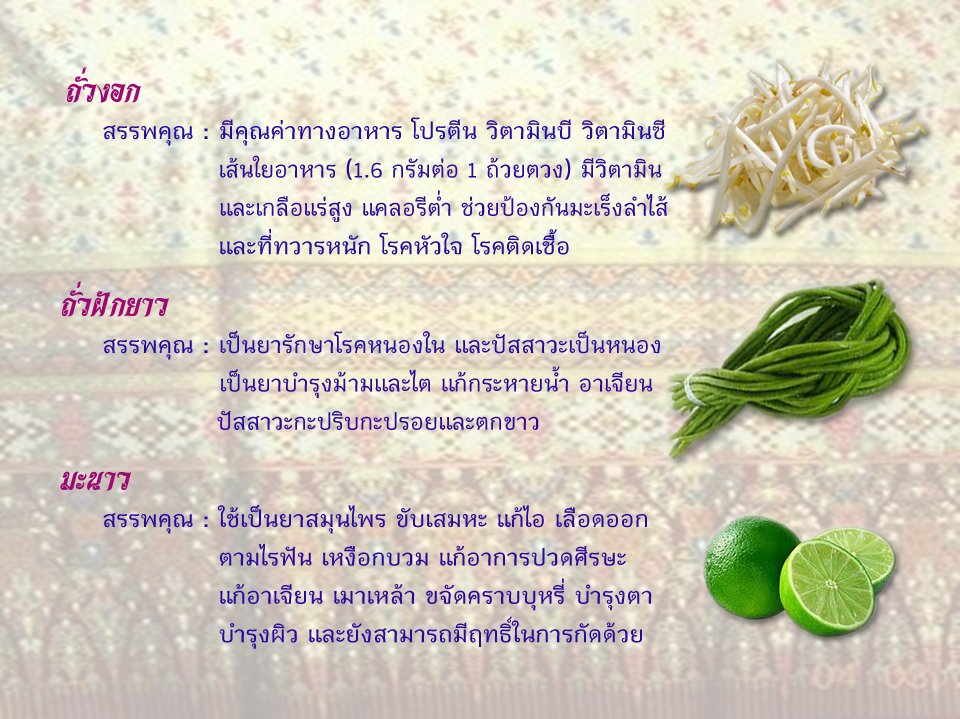 ถั่วงอก

สรรพคุณ : มีคุณค่าทางอาหาร โปรตีน วิตามินบี วิตามินซี เส้นใยอาหาร (1.6 กรัมต่อ 1 ถ้วยตวง) มีวิตามิน และเกลือแร่สูง แคลอรีต่ำ ช่วยป้องกันมะเร็งลำไส้ และที่ทวารหนัก โรคหัวใจ โรคติดเชื้อ

ถั่วฝักยาว

สรรพคุณ : เป็นยารักษาโรคหนองใน และปัสสาวะเป็นหนอง เป็นยาบำรุงม้ามและไต แก้กระหายน้ำ อาเจียน ปัสสาวะกะปริบกะปรอยและตกขาว

มะนาว

สรรพคุณ : ใช้เป็นยาสมุนไพร ขับเสมหะ แก้ไอ เลือดออก ตามไรฟัน เหงือกบวม แก้อาการปวดศีรษะ แก้อาเจียน เมาเหล้า ขจัดคราบบุหรี่ บำรุงตา บำรุงผิว และยังสามารถมีฤทธิ์ในการกัดด้วย